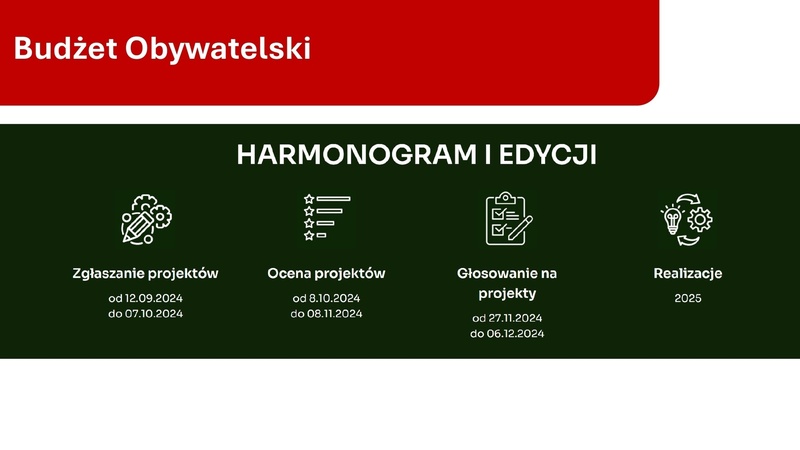 Budżet Obywatelski

HARMONOGRAM I EDYCJI

Zgłaszanie projektów
od 12.09.2024
do 07.10.2024

Ocena projektów
od 8.10.2024
do 08.11.2024

Głosowanie na projekty
od 27.11.2024
do 06.12.2024

Realizacje
2025